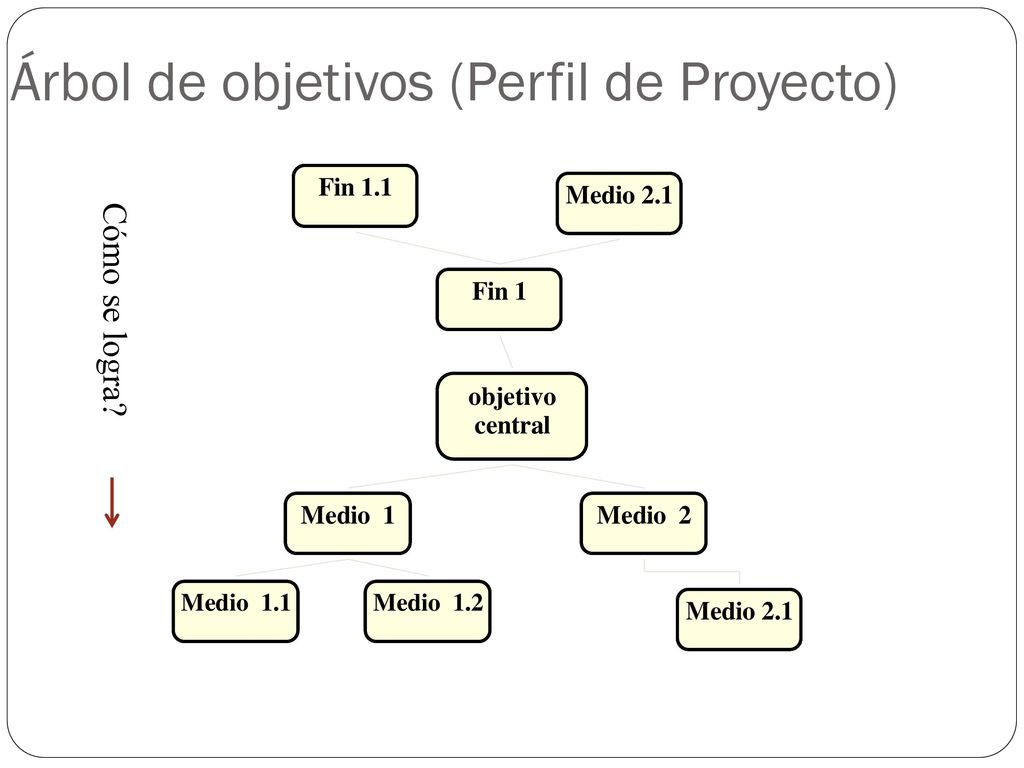 Árbol de objetivos (Perfil de Proyecto)

Cómo se logra?

Fin 1.1

Medio 2.1

Fin 1

objetivo central

Medio 1

Medio 2

Medio 1.1

Medio 1.2

Medio 2.1